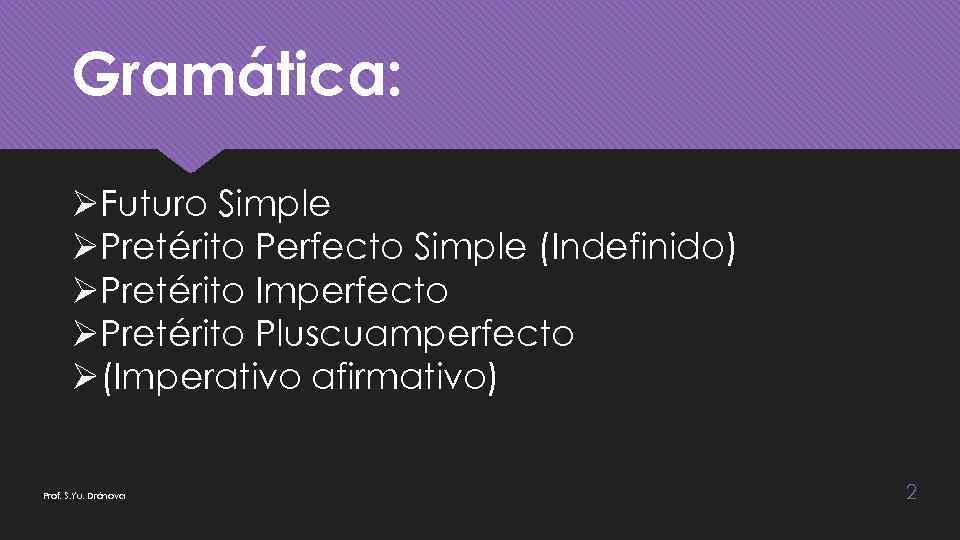 Gramática:

➢Futuro Simple
➢Pretérito Perfecto Simple (Indefinido)
➢Pretérito Imperfecto
➢Pretérito Pluscuamperfecto
➢(Imperativo afirmativo)

Prof. S.Yu. Drónova

2